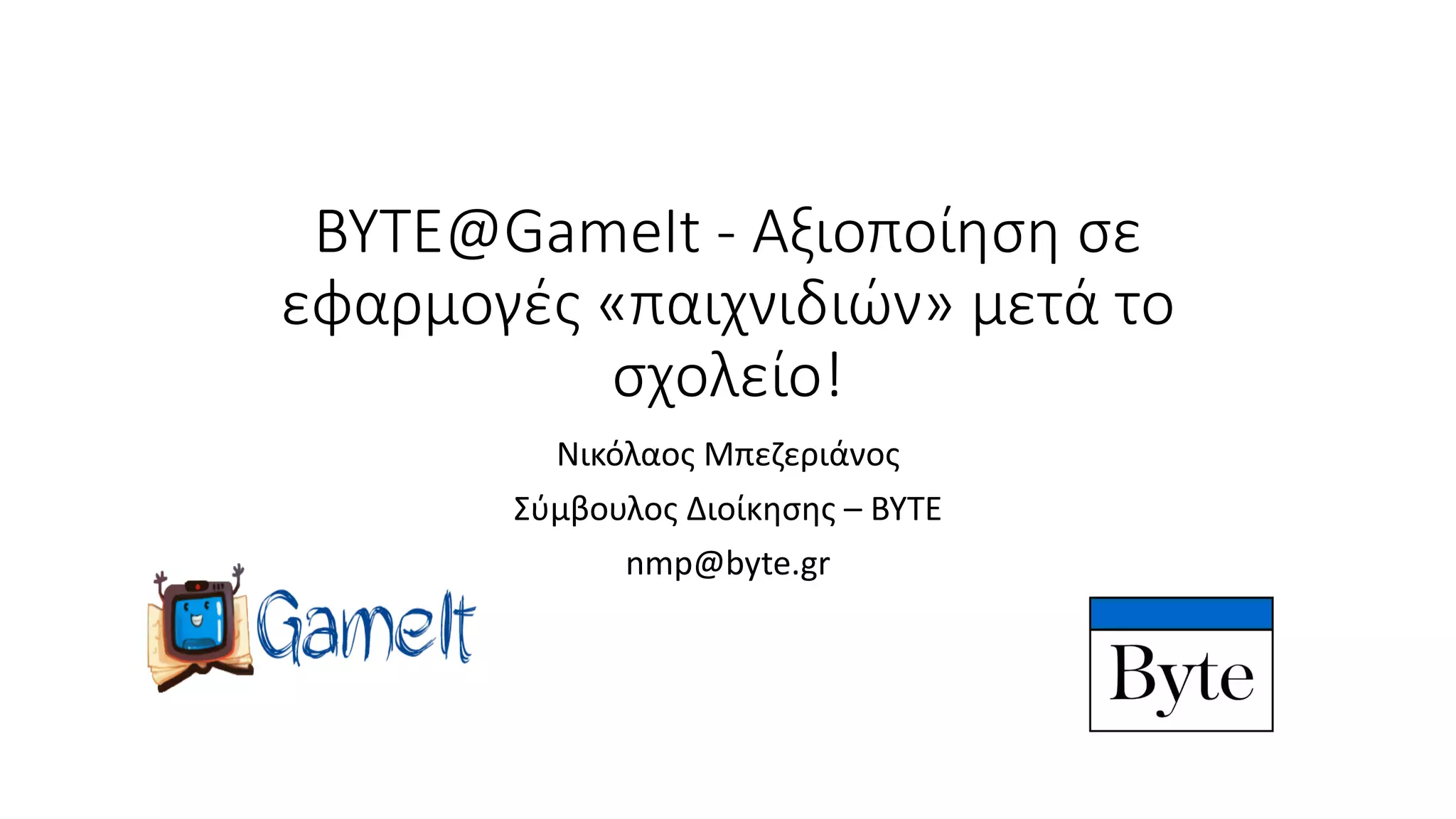 BYTE@GameIt - Αξιοποίηση σε εφαρμογές «παιχνιδιών» μετά το σχολείο!

Νικόλαος Μπεζεριάνος

Σύμβουλος Διοίκησης – BYTE

nmp@byte.gr

GameIt

Byte